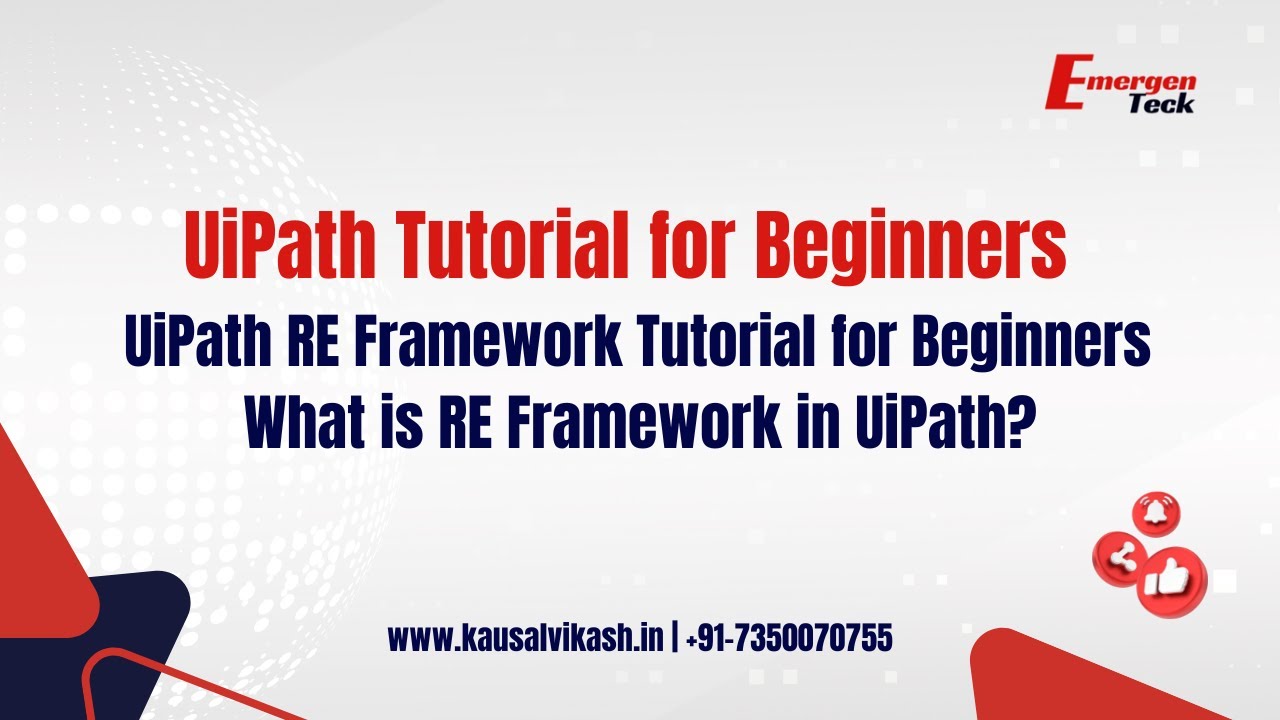 Emergen Teck

UiPath Tutorial for Beginners

UiPath RE Framework Tutorial for Beginners
What is RE Framework in UiPath?

www.kausalvikash.in | +91-7350070755